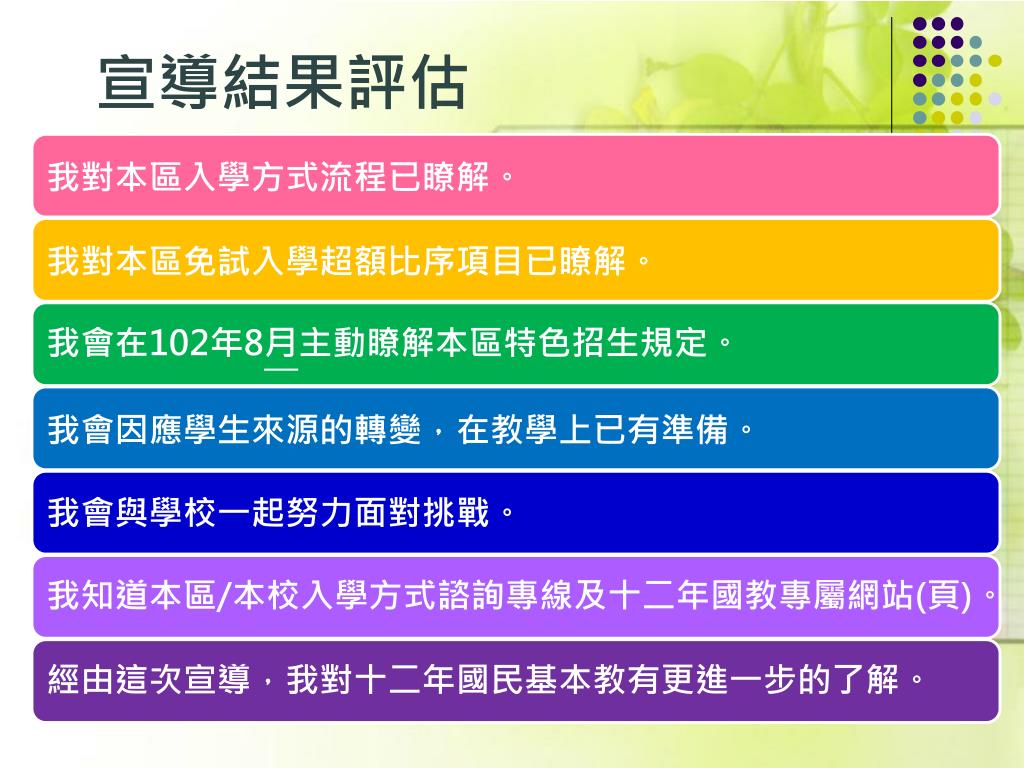 宣導結果評估

我對本區入學方式流程已瞭解。

我對本區免試入學超額比序項目已瞭解。

我會在102年8月主動瞭解本區特色招生規定。

我會因應學生來源的轉變，在教學上已有準備。

我會與學校一起努力面對挑戰。

我知道本區/本校入學方式諮詢專線及十二年國教專屬網站(頁)。

經由這次宣導，我對十二年國民基本教有更進一步的了解。